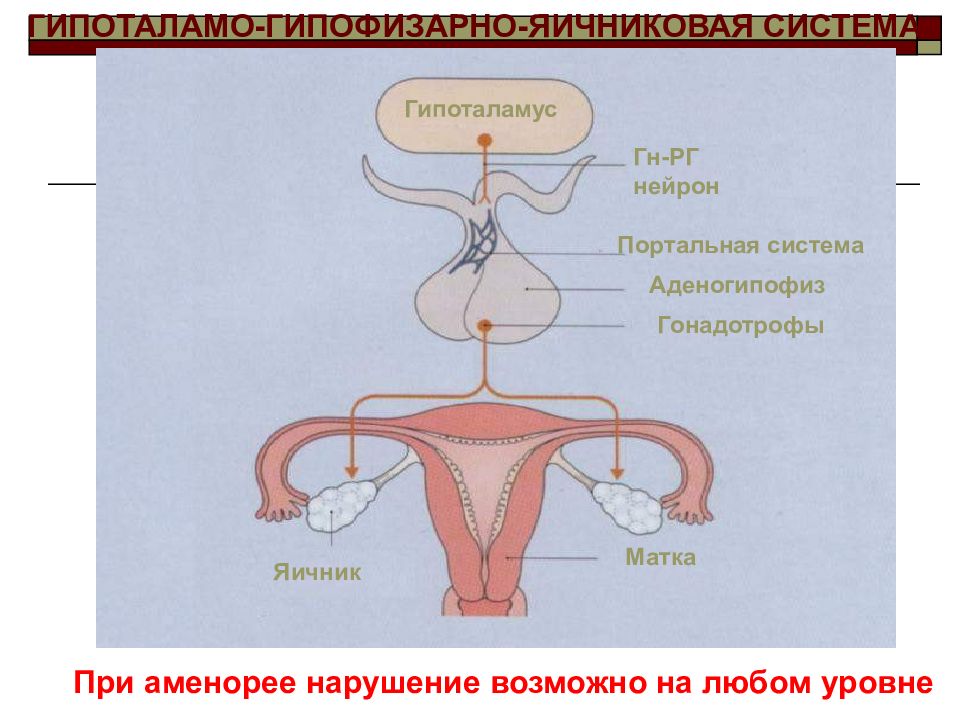 ГИПОТАЛАМО-ГИПОФИЗАРНО-ЯИЧНИКОВАЯ СИСТЕМА

Гипоталамус

Гн-РГ нейрон

Портальная система

Аденогипофиз

Гонадотрофы

Яичник

Матка

При аменорее нарушение возможно на любом уровне